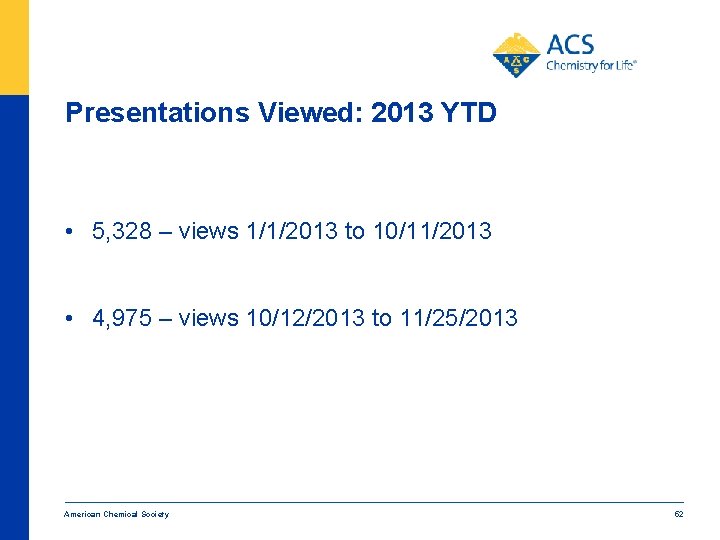 ACS
Chemistry for Life®

Presentations Viewed: 2013 YTD

• 5,328 – views 1/1/2013 to 10/11/2013

• 4,975 – views 10/12/2013 to 11/25/2013

American Chemical Society

62